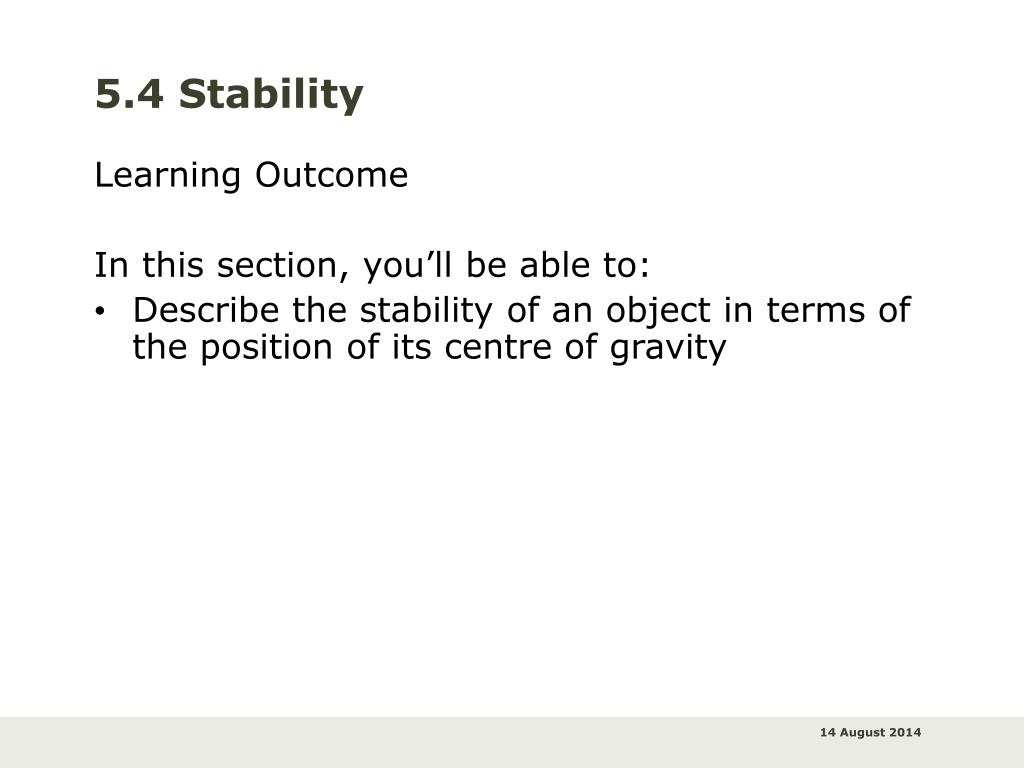 5.4 Stability

Learning Outcome

In this section, you’ll be able to:

• Describe the stability of an object in terms of the position of its centre of gravity

14 August 2014